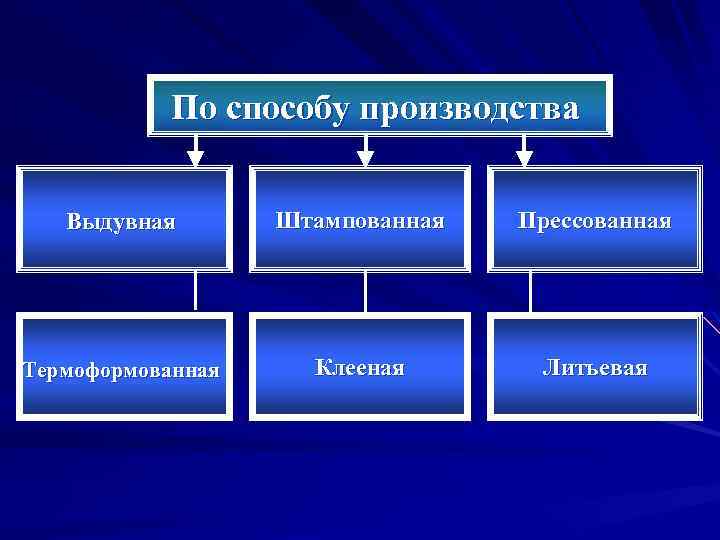 По способу производства

Выдувная

Штампованная

Прессованная

Термоформованная

Клееная

Литьевая